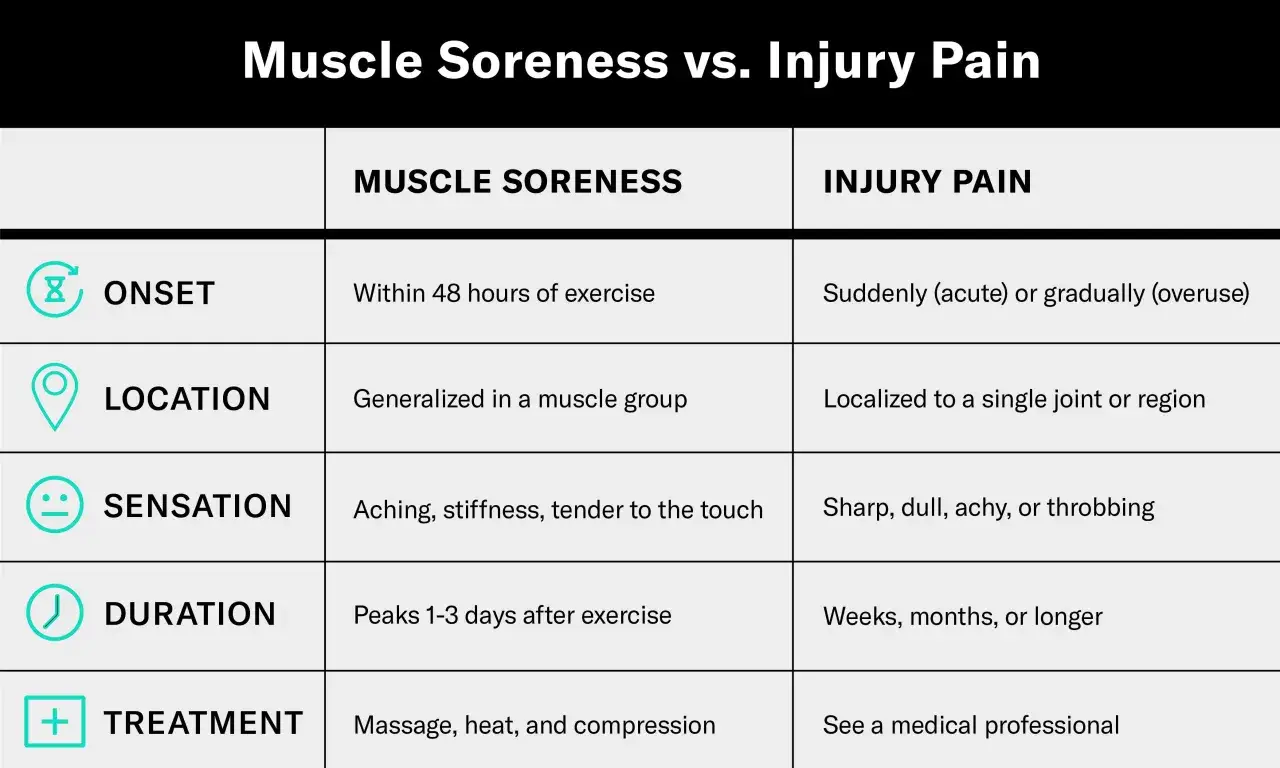 Muscle Soreness vs. Injury Pain

| | MUSCLE SORENESS | INJURY PAIN |
|---|---|---|
| ONSET | Within 48 hours of exercise | Suddenly (acute) or gradually (overuse) |
| LOCATION | Generalized in a muscle group | Localized to a single joint or region |
| SENSATION | Aching, stiffness, tender to the touch | Sharp, dull, achy, or throbbing |
| DURATION | Peaks 1-3 days after exercise | Weeks, months, or longer |
| TREATMENT | Massage, heat, and compression | See a medical professional |